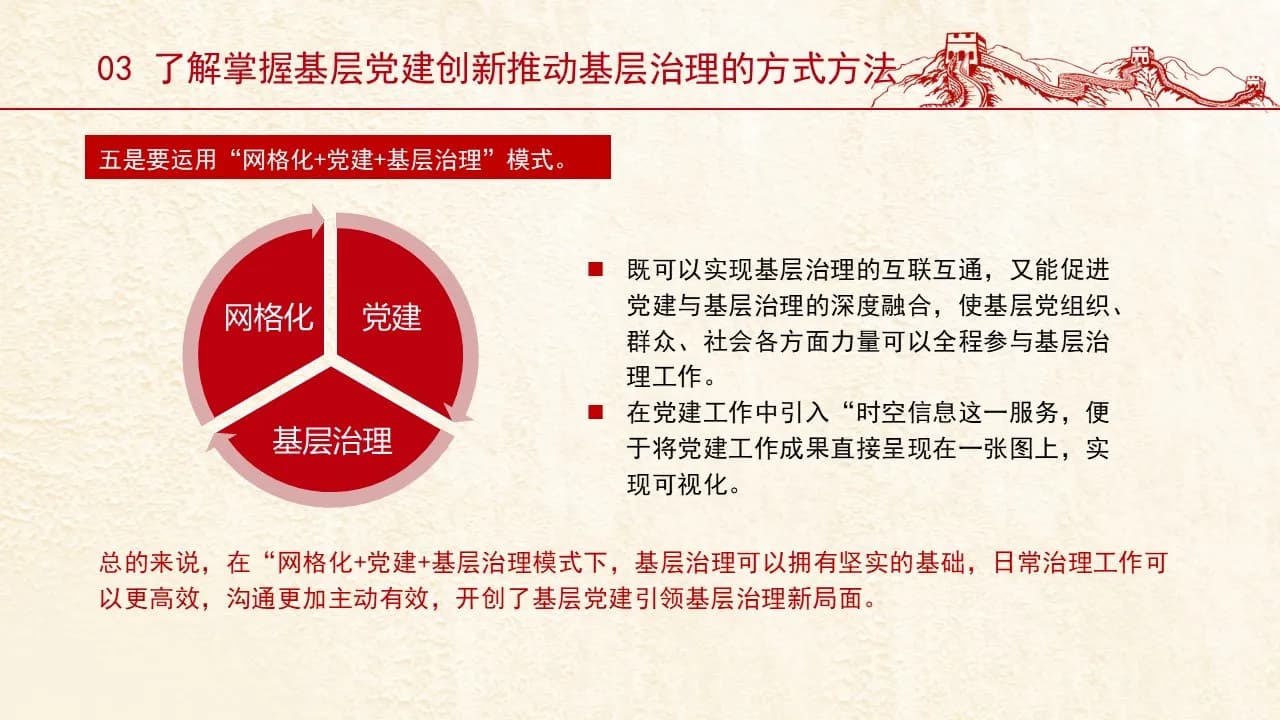 03 了解掌握基层党建创新推动基层治理的方式方法

五是要运用“网格化+党建+基层治理”模式。

网格化
党建
基层治理

■ 既可以实现基层治理的互联互通，又能促进党建与基层治理的深度融合，使基层党组织、群众、社会各方面力量可以全程参与基层治理工作。
■ 在党建工作中引入“时空信息这一服务，便于将党建工作成果直接呈现在一张图上，实现可视化。

总的来说，在“网格化+党建+基层治理模式下，基层治理可以拥有坚实的基础，日常治理工作可以更高效，沟通更加主动有效，开创了基层党建引领基层治理新局面。